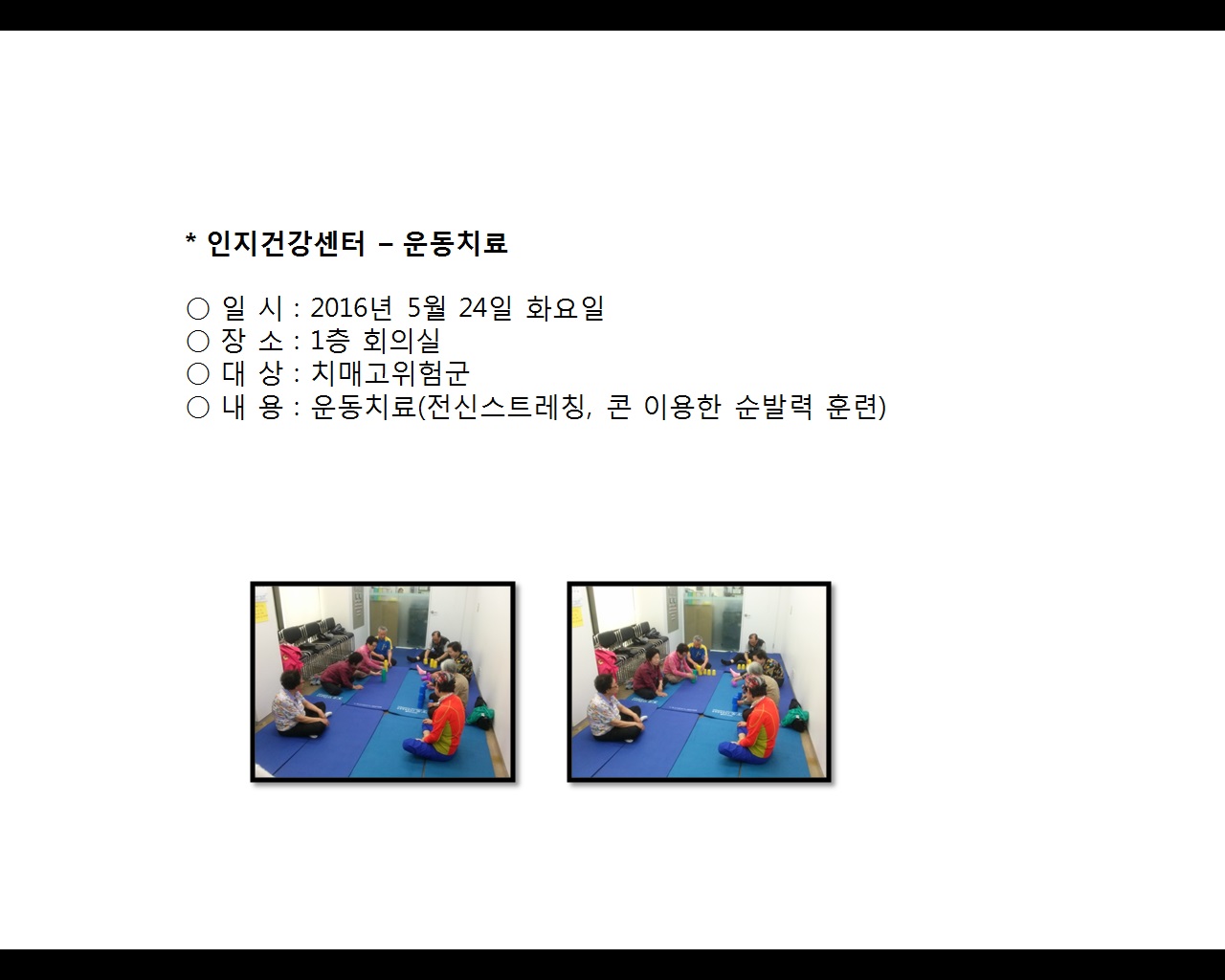 * 인지건강센터 – 운동치료

○ 일 시 : 2016년 5월 24일 화요일
○ 장 소 : 1층 회의실
○ 대 상 : 치매고위험군
○ 내 용 : 운동치료(전신스트레칭, 콘 이용한 순발력 훈련)